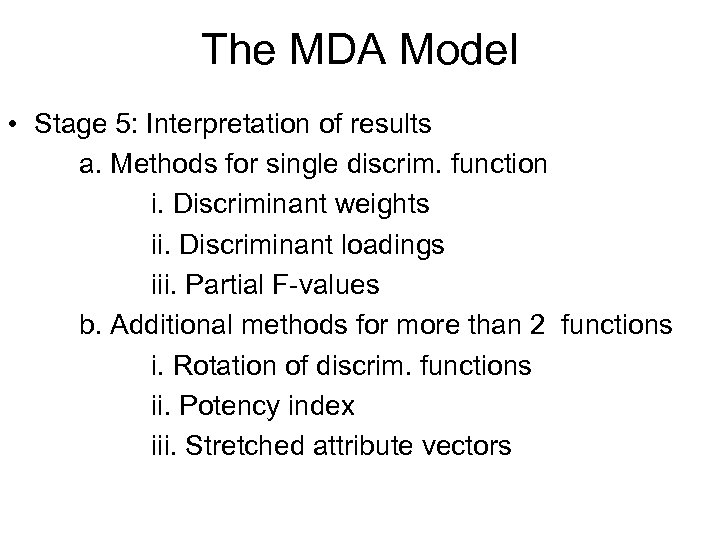 The MDA Model

• Stage 5: Interpretation of results

a. Methods for single discrim. function

i. Discriminant weights

ii. Discriminant loadings

iii. Partial F-values

b. Additional methods for more than 2 functions

i. Rotation of discrim. functions

ii. Potency index

iii. Stretched attribute vectors